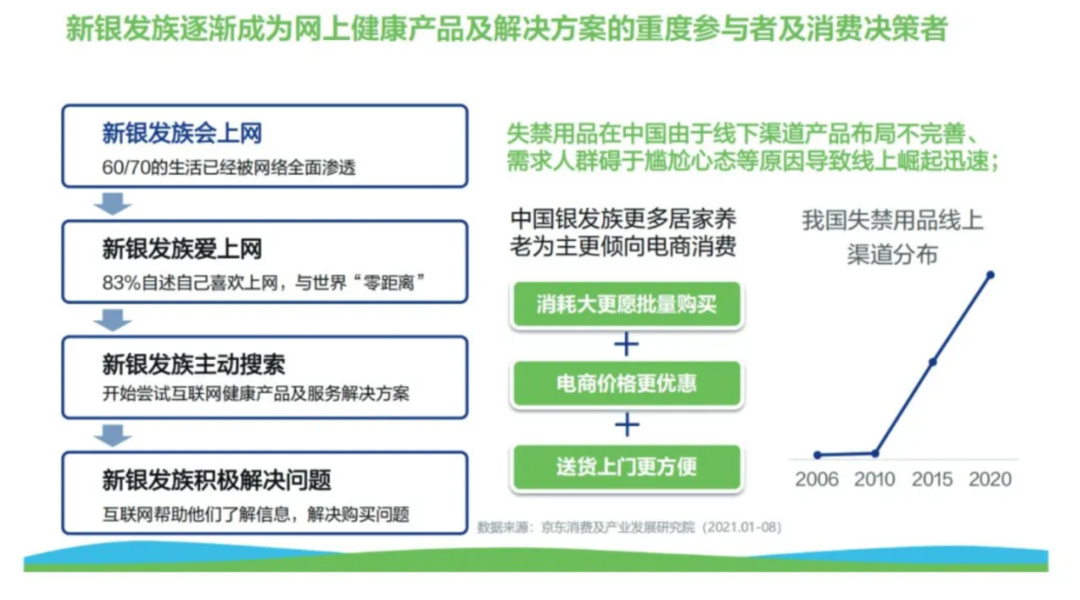 新银发族逐渐成为网上健康产品及解决方案的重度参与者及消费决策者

新银发族会上网
60/70的生活已经被网络全面渗透

新银发族爱上网
83%自述自己喜欢上网，与世界“零距离”

新银发族主动搜索
开始尝试互联网健康产品及服务解决方案

新银发族积极解决问题
互联网帮助他们了解信息，解决购买问题

失禁用品在中国由于线下渠道产品布局不完善、需求人群碍于尴尬心态等原因导致线上崛起迅速；

中国银发族更多居家养老为主更倾向电商消费

消耗大更愿批量购买
+
电商价格更优惠
+
送货上门更方便

我国失禁用品线上渠道分布

2006 2010 2015 2020

数据来源：京东消费及产业发展研究院（2021.01-08）